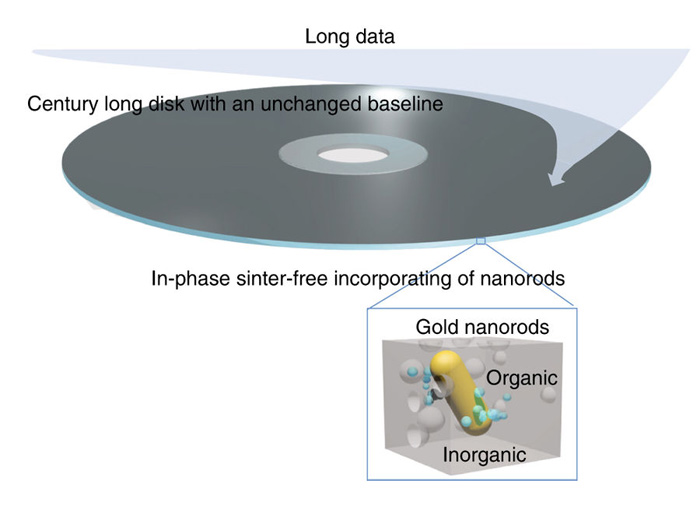 Long data

Century long disk with an unchanged baseline

In-phase sinter-free incorporating of nanorods

Gold nanorods

Organic

Inorganic